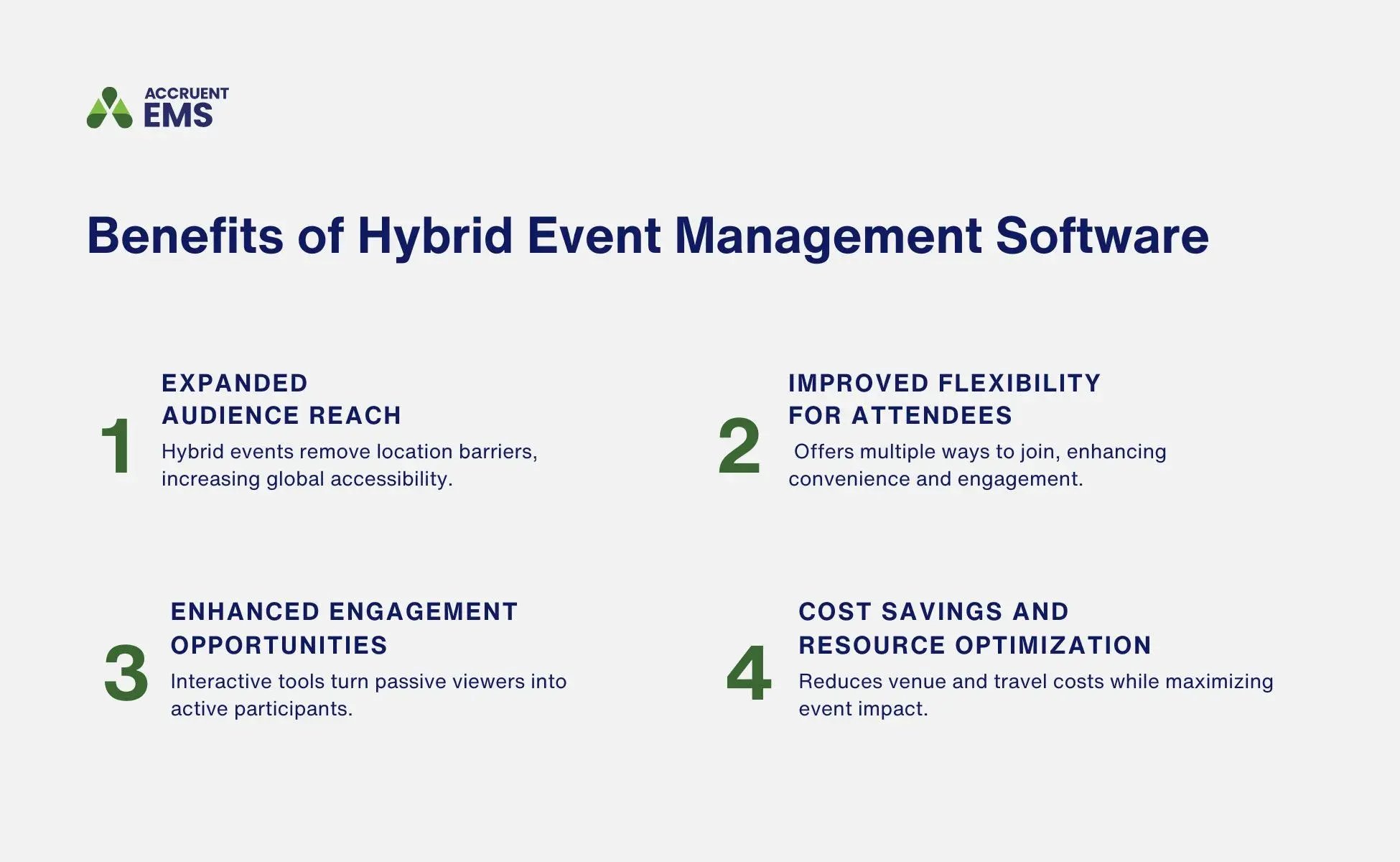 ACCRUENT
EMS

Benefits of Hybrid Event Management Software

1
EXPANDED AUDIENCE REACH
Hybrid events remove location barriers, increasing global accessibility.

2
IMPROVED FLEXIBILITY FOR ATTENDEES
Offers multiple ways to join, enhancing convenience and engagement.

3
ENHANCED ENGAGEMENT OPPORTUNITIES
Interactive tools turn passive viewers into active participants.

4
COST SAVINGS AND RESOURCE OPTIMIZATION
Reduces venue and travel costs while maximizing event impact.